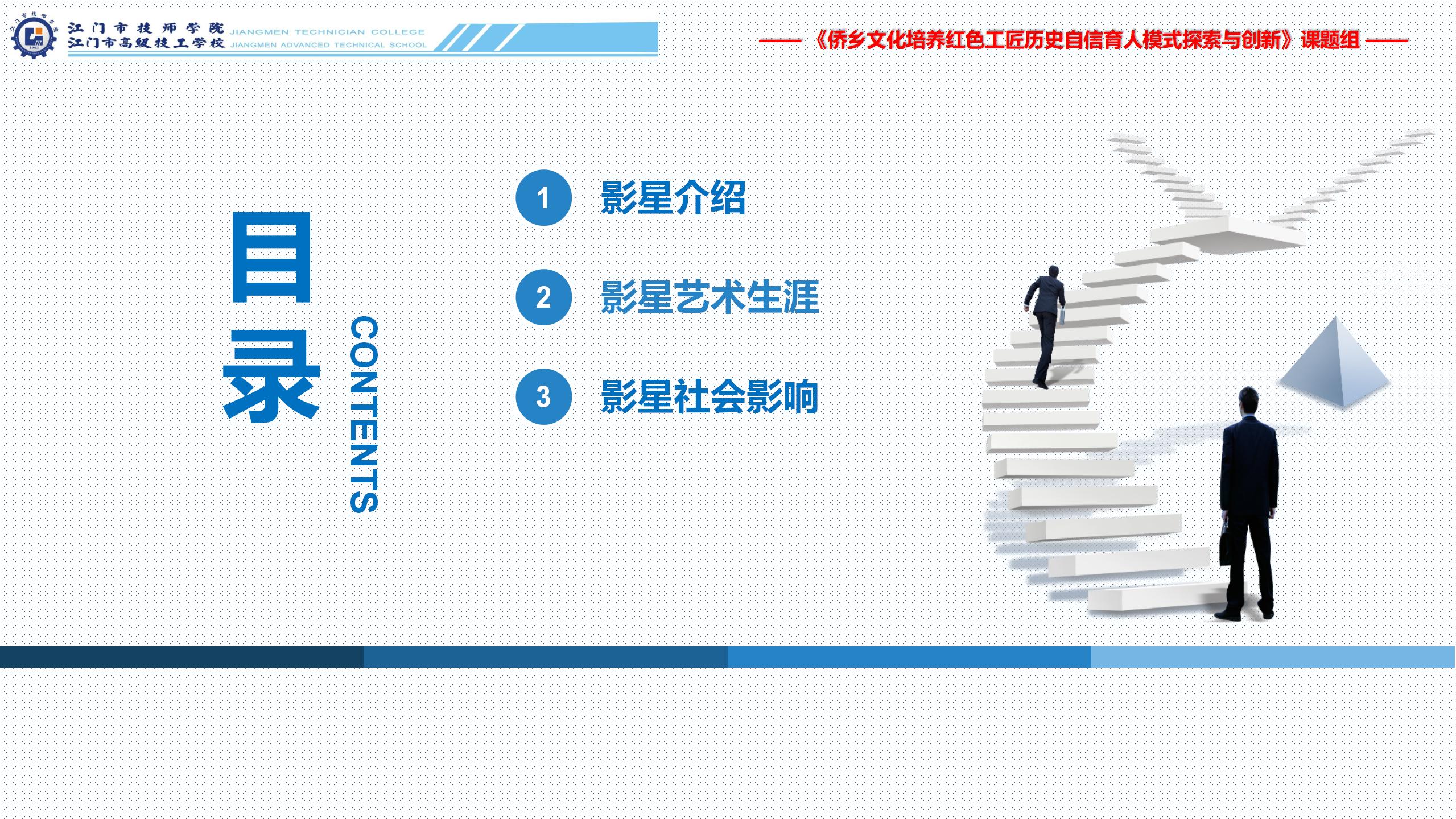 江门市技师学院 JIANGMEN TECHNICIAN COLLEGE
江门市高级技工学校 JIANGMEN ADVANCED TECHNICAL SCHOOL

《侨乡文化培养红色工匠历史自信育人模式探索与创新》课题组

目录

CONTENTS

1 影星介绍

2 影星艺术生涯

3 影星社会影响